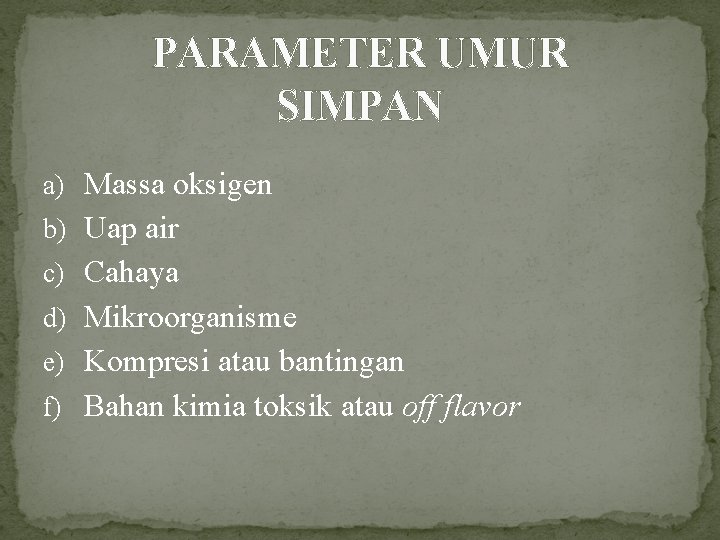 PARAMETER UMUR SIMPAN

a) Massa oksigen
b) Uap air
c) Cahaya
d) Mikroorganisme
e) Kompresi atau bantingan
f) Bahan kimia toksik atau off flavor